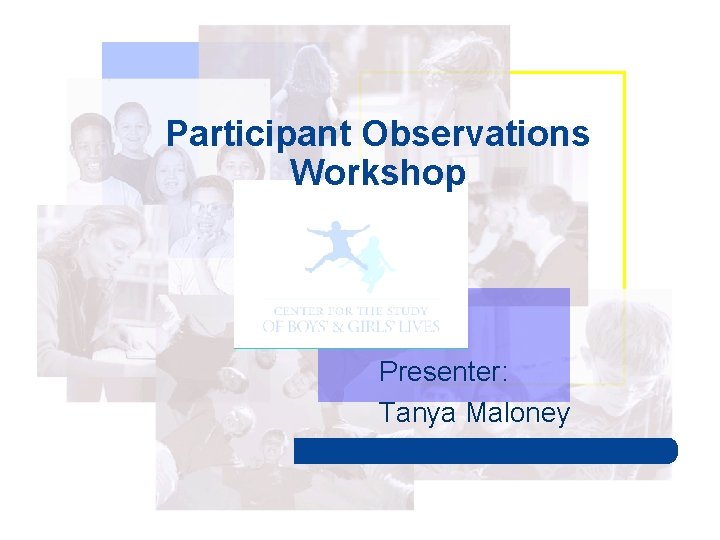 Participant Observations Workshop

CENTER FOR THE STUDY
OF BOYS' & GIRLS' LIVES

Presenter:
Tanya Maloney